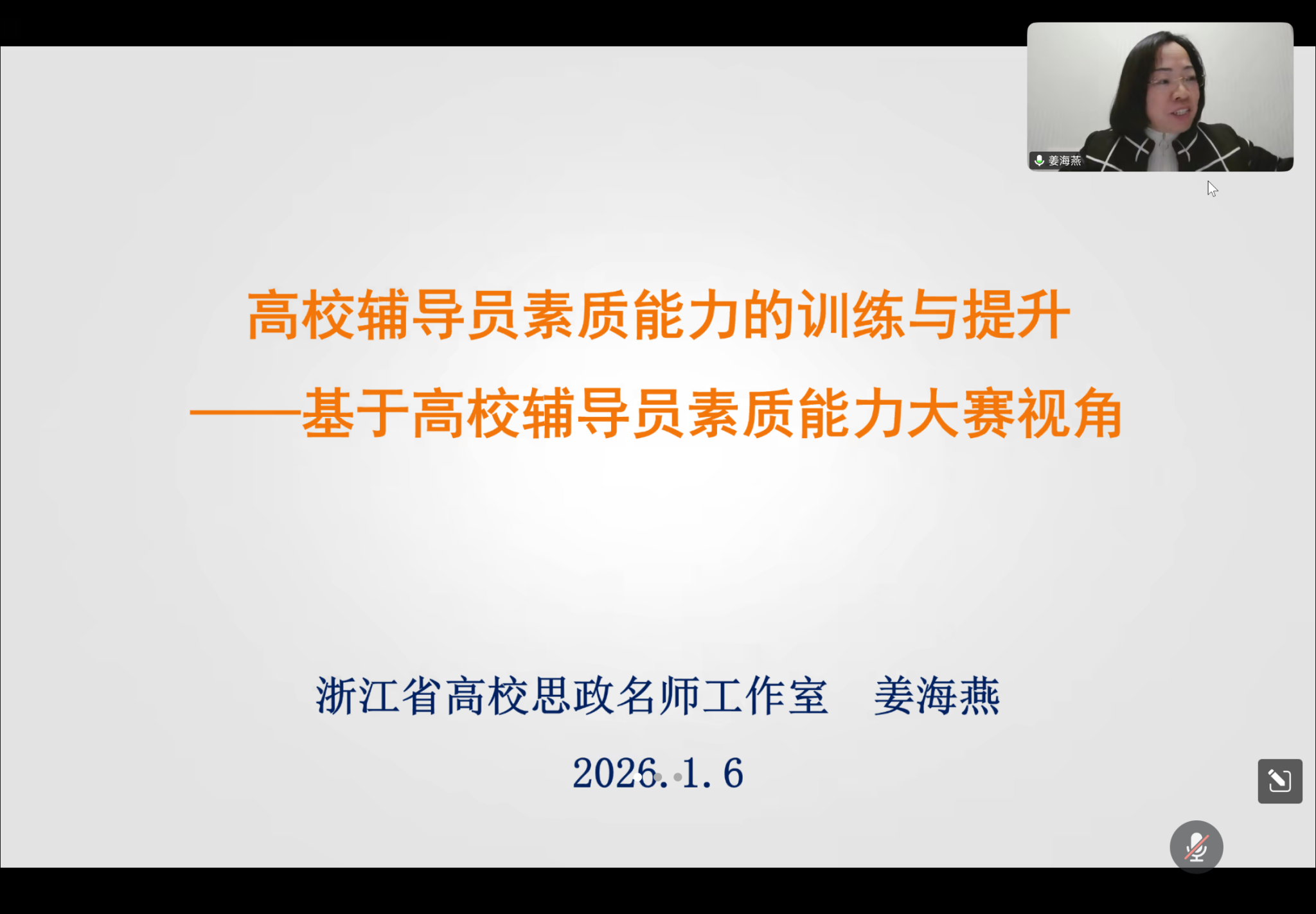 姜海燕

高校辅导员素质能力的训练与提升

——基于高校辅导员素质能力大赛视角

浙江省高校思政名师工作室　姜海燕

2026.1.6